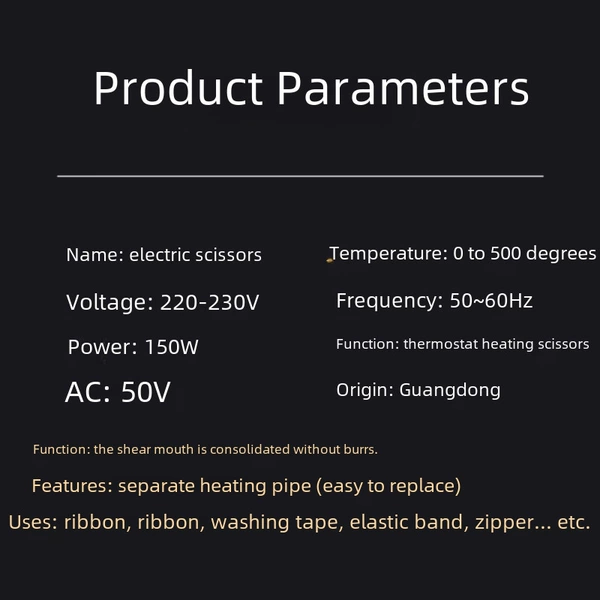 Product Parameters

Name: electric scissors

Voltage: 220-230V

Power: 150W

AC: 50V

Temperature: 0 to 500 degrees

Frequency: 50~60Hz

Function: thermostat heating scissors

Origin: Guangdong

Function: the shear mouth is consolidated without burrs.

Features: separate heating pipe (easy to replace)

Uses: ribbon, ribbon, washing tape, elastic band, zipper... etc.